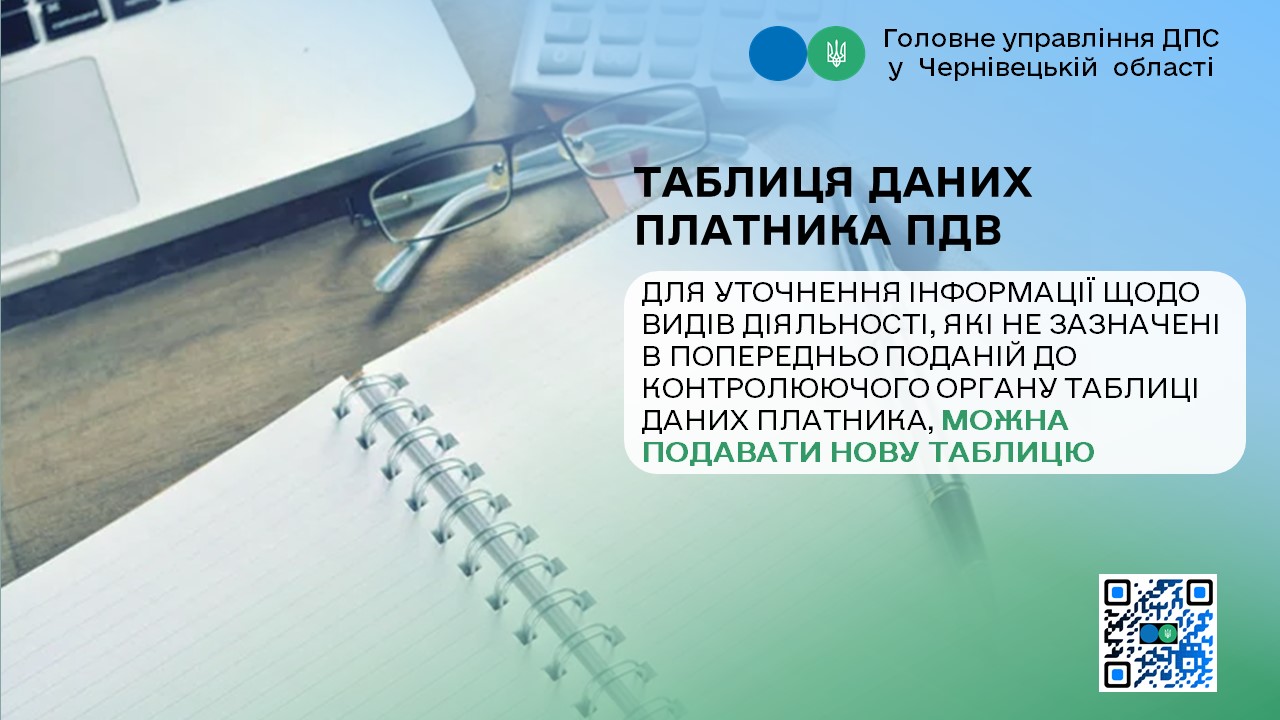 Головне управління ДПС
у Чернівецькій області

ТАБЛИЦЯ ДАНИХ ПЛАТНИКА ПДВ

ДЛЯ УТОЧНЕННЯ ІНФОРМАЦІЇ ЩОДО ВИДІВ ДІЯЛЬНОСТІ, ЯКІ НЕ ЗАЗНАЧЕНІ В ПОПЕРЕДНЬО ПОДАНІЙ ДО КОНТРОЛЮЮЧОГО ОРГАНУ ТАБЛИЦІ ДАНИХ ПЛАТНИКА, МОЖНА ПОДАВАТИ НОВУ ТАБЛИЦЮ